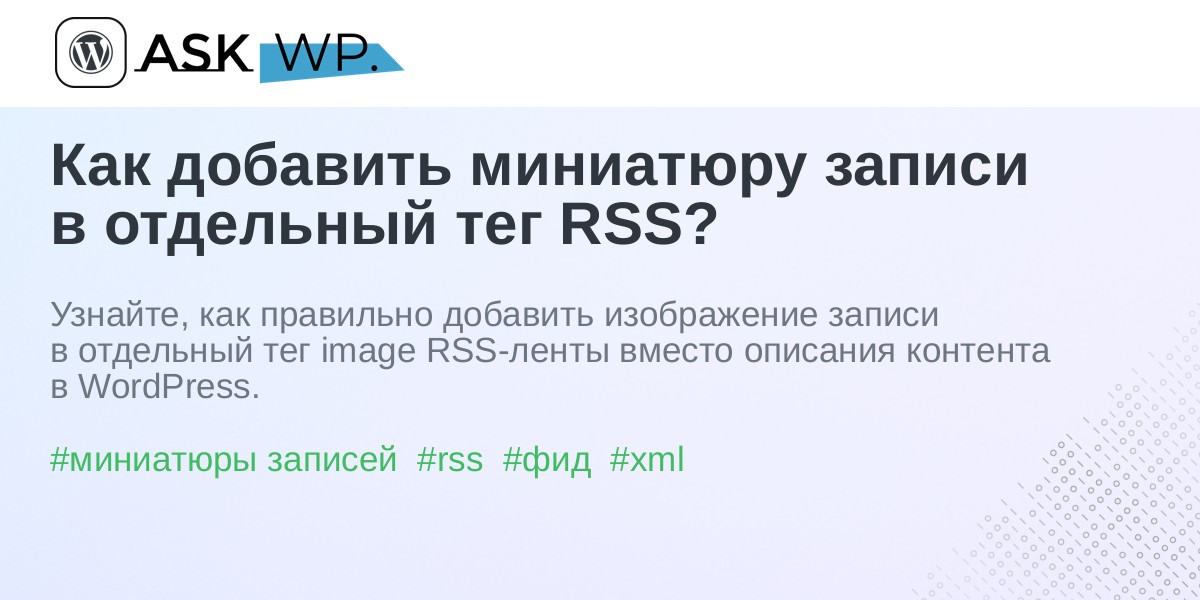 ASK WP.

Как добавить миниатюру записи в отдельный тег RSS?

Узнайте, как правильно добавить изображение записи в отдельный тег image RSS-ленты вместо описания контента в WordPress.

#миниатюры записей #rss #фид #xml